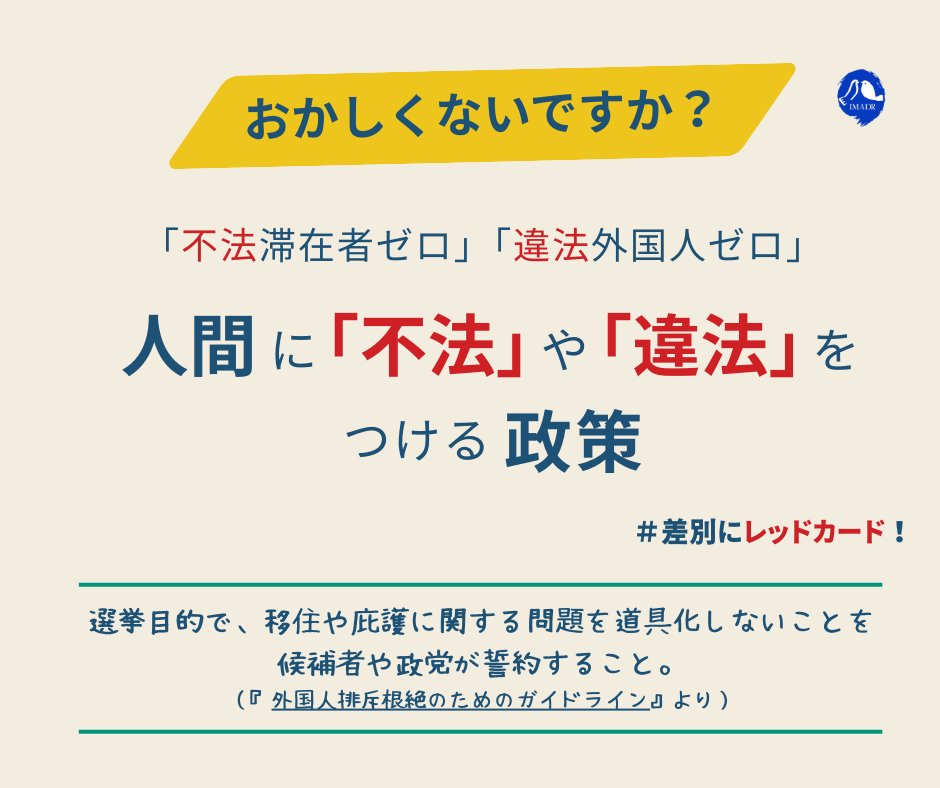 おかしくないですか？

IMADR

「不法滞在者ゼロ」「違法外国人ゼロ」

人間に「不法」や「違法」をつける政策

＃差別にレッドカード！

選挙目的で、移住や庇護に関する問題を道具化しないことを候補者や政党が誓約すること。
（『外国人排斥根絶のためのガイドライン』より）